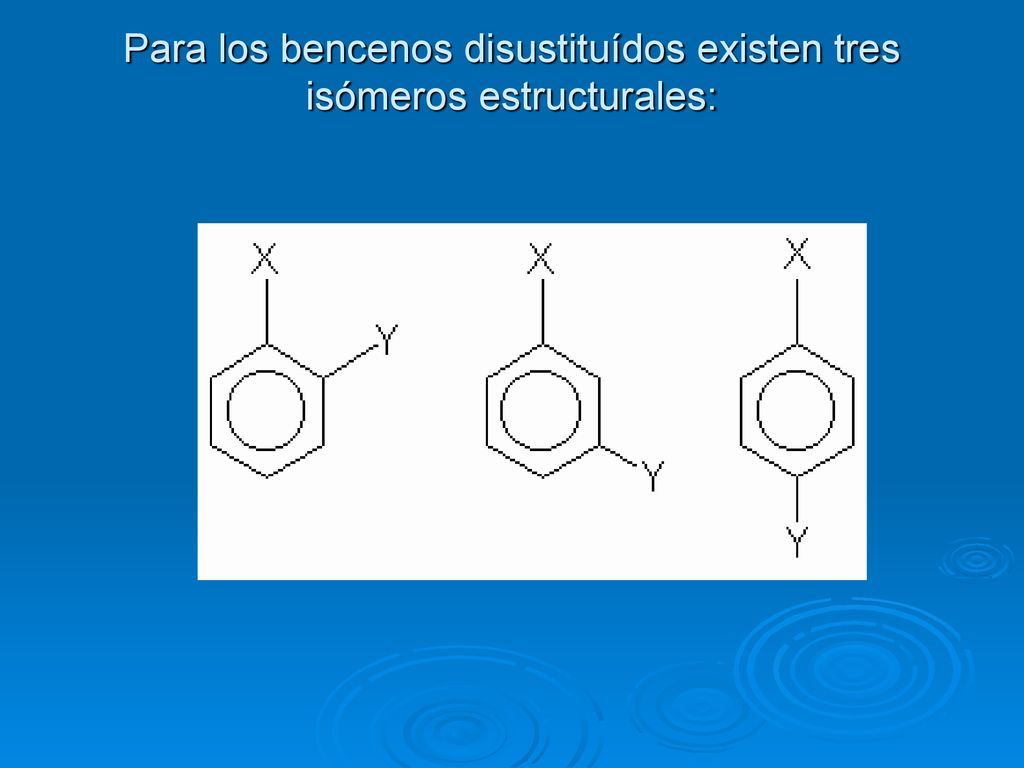 Para los bencenos disustituídos existen tres isómeros estructurales:

X
Y

X
Y

X
Y